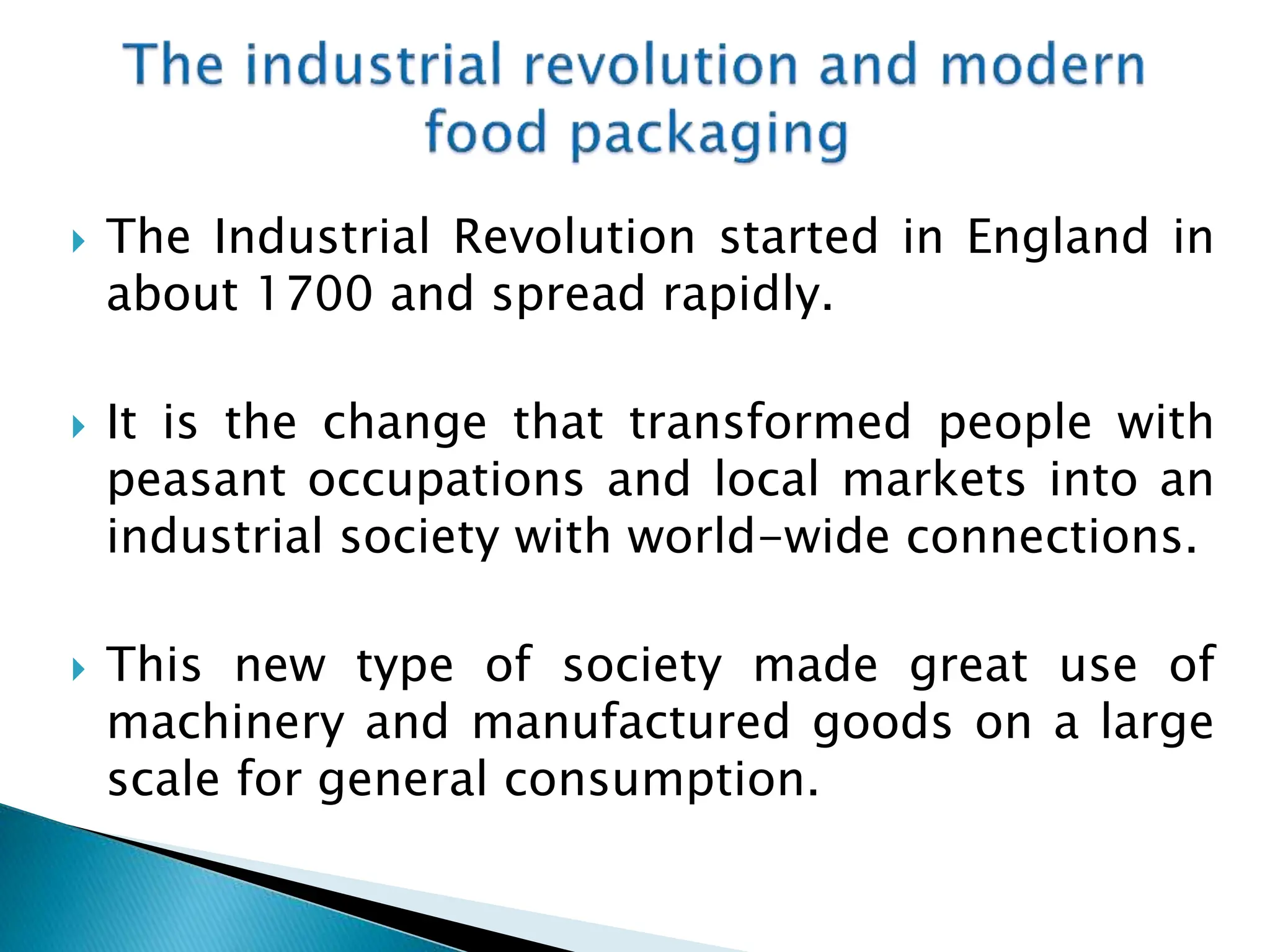 The industrial revolution and modern food packaging

The Industrial Revolution started in England in about 1700 and spread rapidly.

It is the change that transformed people with peasant occupations and local markets into an industrial society with world-wide connections.

This new type of society made great use of machinery and manufactured goods on a large scale for general consumption.